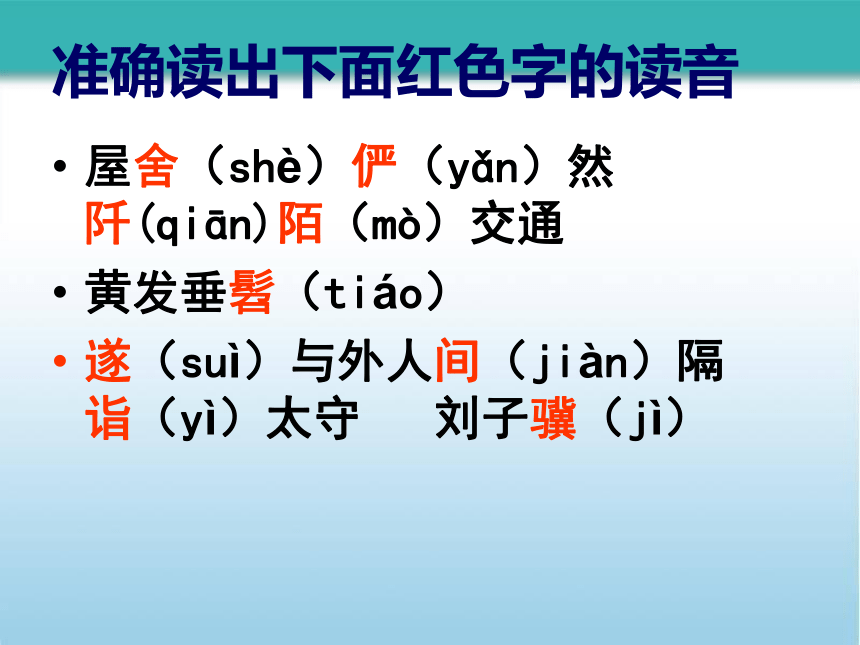 准确读出下面红色字的读音

• 屋舍（shè）俨（yǎn）然 阡(qiān)陌（mò）交通

• 黄发垂髫（tiáo）

• 遂（suì）与外人间（jiàn）隔 诣（yì）太守　刘子骥（jì）